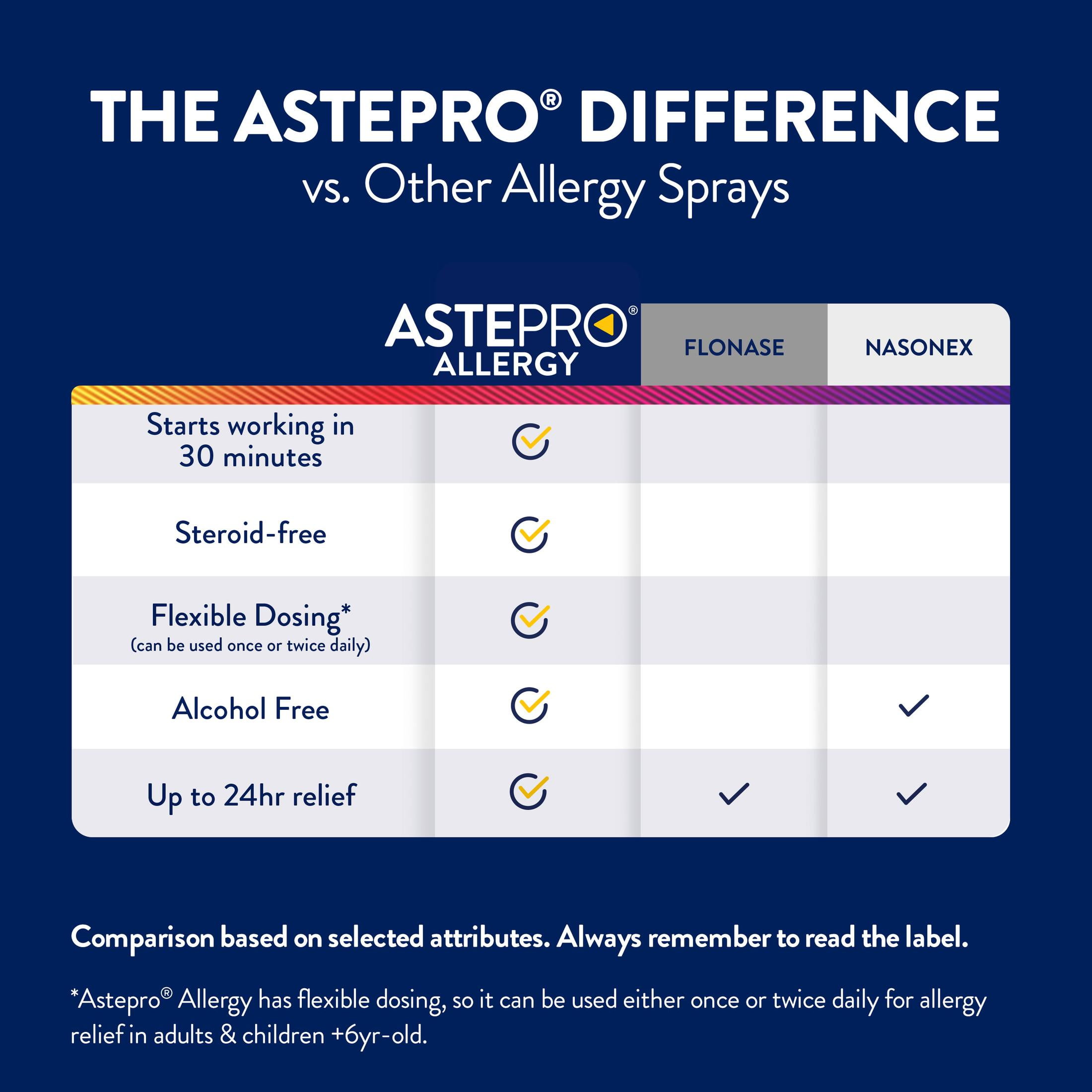 THE ASTEPRO® DIFFERENCE
vs. Other Allergy Sprays

| | ASTEPRO® ALLERGY | FLONASE | NASONEX |
|---|---|---|---|
| Starts working in 30 minutes | ✓ | | |
| Steroid-free | ✓ | | |
| Flexible Dosing* (can be used once or twice daily) | ✓ | | |
| Alcohol Free | ✓ | | ✓ |
| Up to 24hr relief | ✓ | ✓ | ✓ |

Comparison based on selected attributes. Always remember to read the label.

*Astepro® Allergy has flexible dosing, so it can be used either once or twice daily for allergy relief in adults & children +6yr-old.